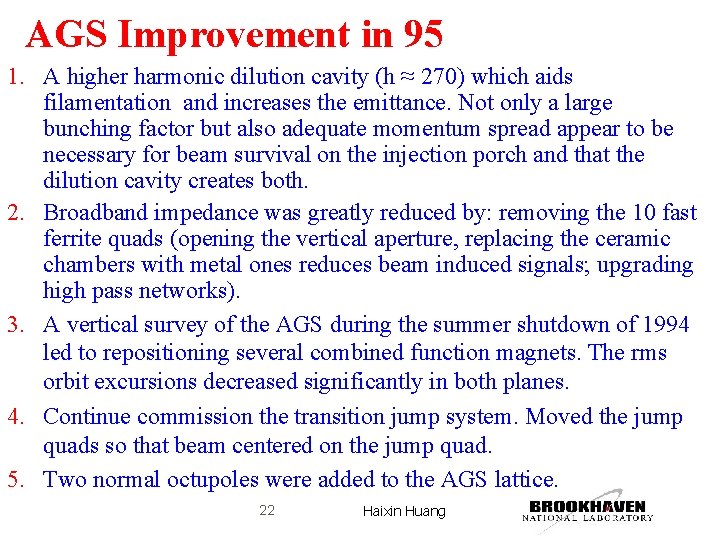 AGS Improvement in 95

1. A higher harmonic dilution cavity (h ≈ 270) which aids filamentation and increases the emittance. Not only a large bunching factor but also adequate momentum spread appear to be necessary for beam survival on the injection porch and that the dilution cavity creates both.

2. Broadband impedance was greatly reduced by: removing the 10 fast ferrite quads (opening the vertical aperture, replacing the ceramic chambers with metal ones reduces beam induced signals; upgrading high pass networks).

3. A vertical survey of the AGS during the summer shutdown of 1994 led to repositioning several combined function magnets. The rms orbit excursions decreased significantly in both planes.

4. Continue commission the transition jump system. Moved the jump quads so that beam centered on the jump quad.

5. Two normal octupoles were added to the AGS lattice.

22 Haixin Huang BROOKHAVEN NATIONAL LABORATORY